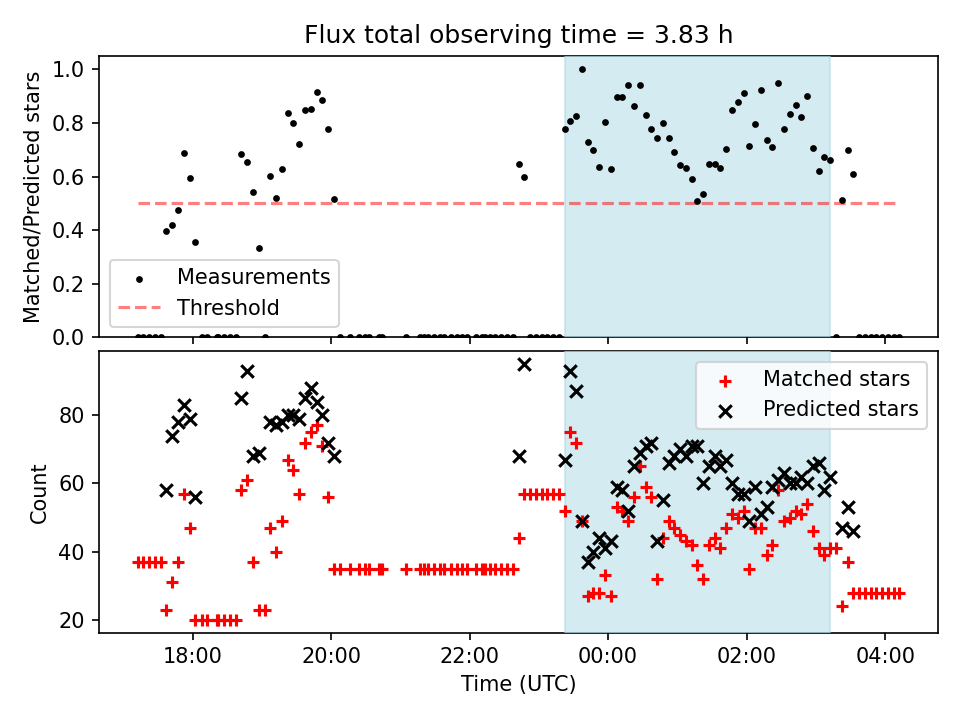 Flux total observing time = 3.83 h

Matched/Predicted stars

1.0
0.8
0.6
0.4
0.2
0.0

Measurements
Threshold

Count

80
60
40
20

Matched stars
Predicted stars

18:00
20:00
22:00
00:00
02:00
04:00

Time (UTC)